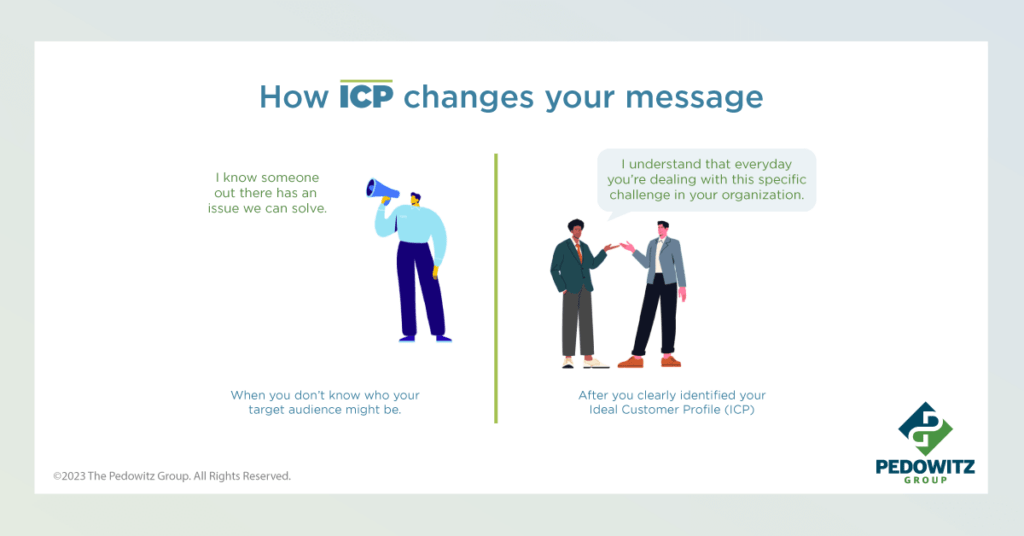 How ICP changes your message

I know someone out there has an issue we can solve.

When you don't know who your target audience might be.

I understand that everyday you're dealing with this specific challenge in your organization.

After you clearly identified your Ideal Customer Profile (ICP)

©2023 The Pedowitz Group. All Rights Reserved.

PEDOWITZ
GROUP